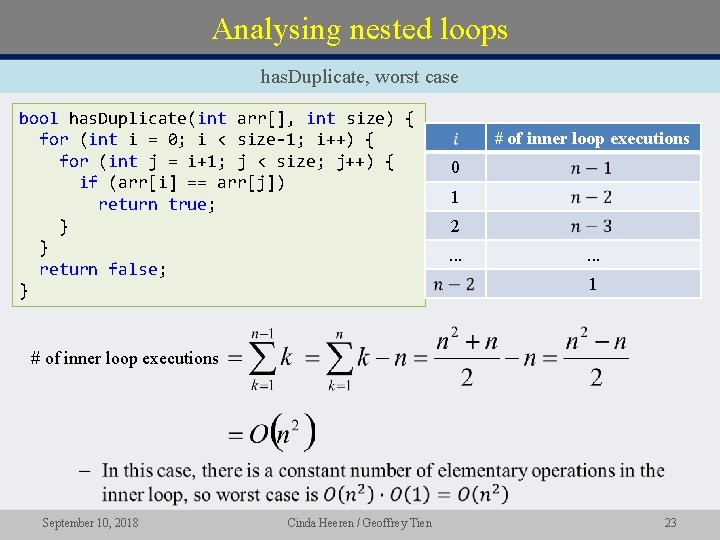 Analysing nested loops

hasDuplicate, worst case

bool hasDuplicate(int arr[], int size) {
  for (int i = 0; i < size-1; i++) {
    for (int j = i+1; j < size; j++) {
      if (arr[i] == arr[j])
        return true;
    }
  }
  return false;
}

| $i$ | # of inner loop executions |
|---|---|
| 0 | $n-1$ |
| 1 | $n-2$ |
| 2 | $n-3$ |
| ... | ... |
| $n-2$ | 1 |

# of inner loop executions $= \sum_{k=1}^{n-1} k = \sum_{k=1}^{n} k - n = \frac{n^2+n}{2} - n = \frac{n^2-n}{2}$

$= O(n^2)$

– In this case, there is a constant number of elementary operations in the inner loop, so worst case is $O(n^2) \cdot O(1) = O(n^2)$

September 10, 2018 Cinda Heeren / Geoffrey Tien 23